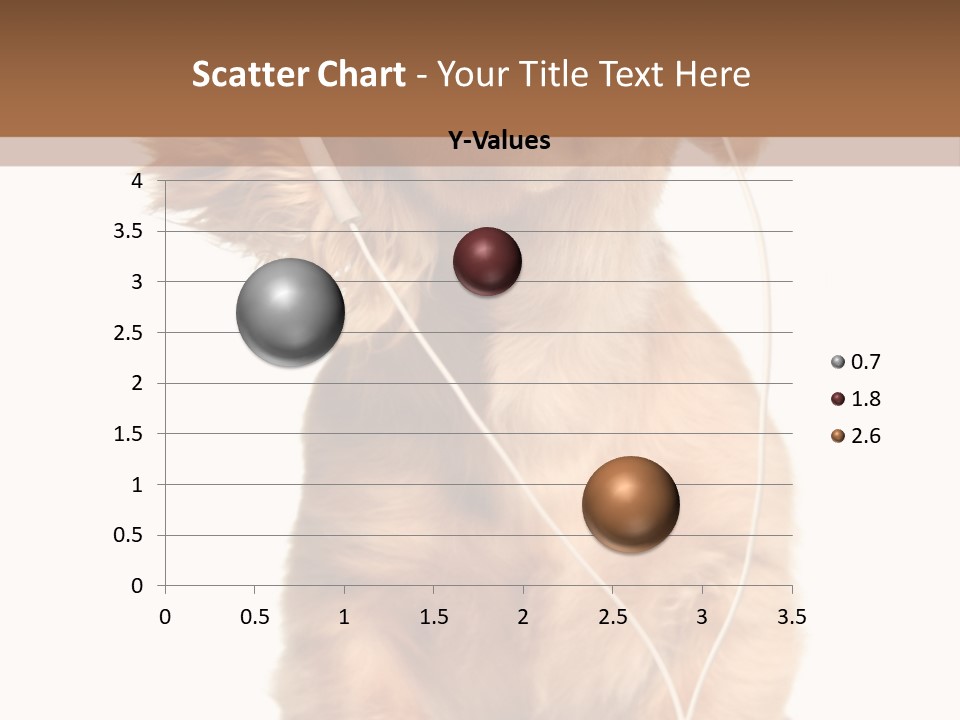 Scatter Chart - Your Title Text Here

Y-Values

4
3.5
3
2.5
2
1.5
1
0.5
0

0 0.5 1 1.5 2 2.5 3 3.5

0.7
1.8
2.6